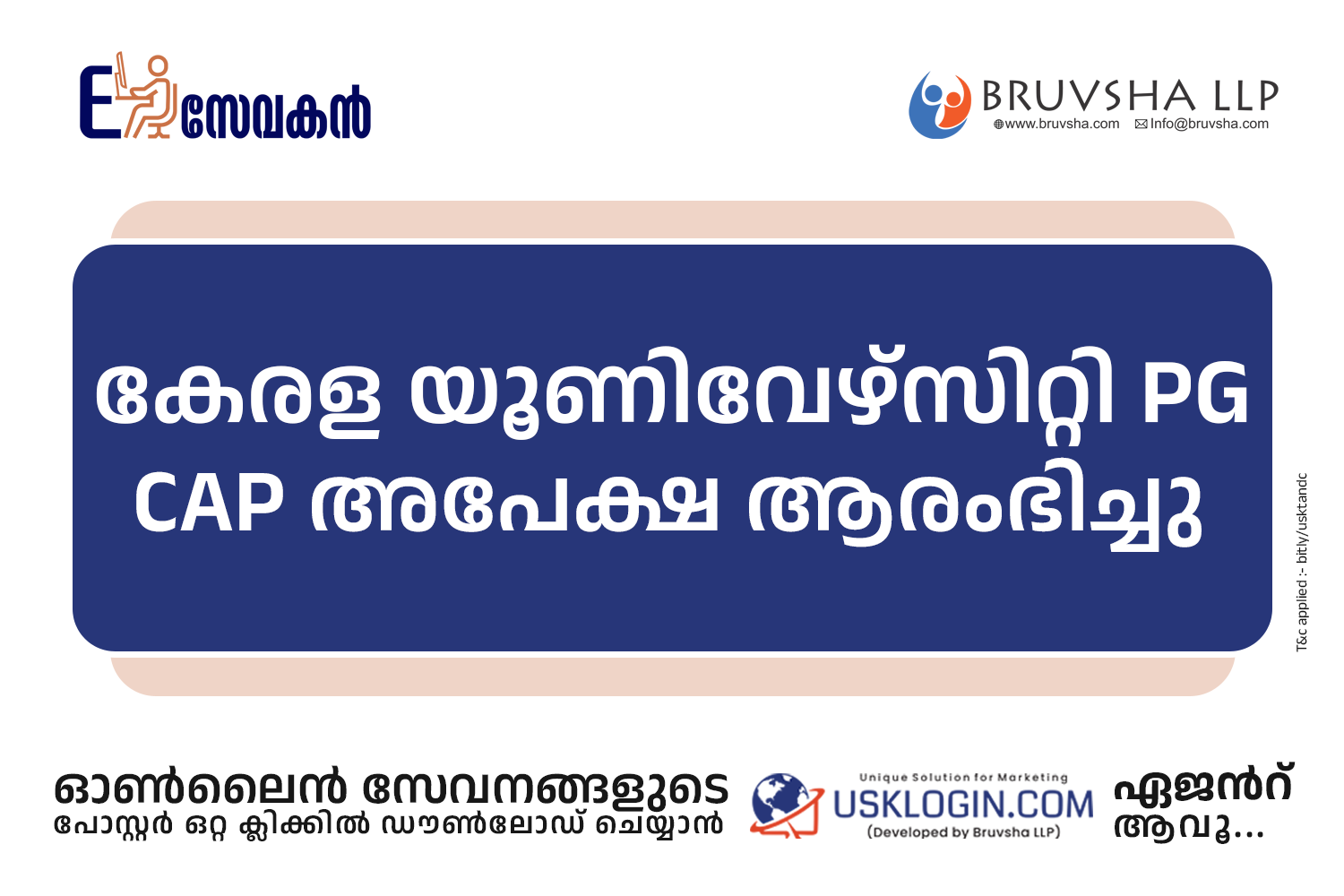 E സേവകൻ

BRUVSHA LLP
www.bruvsha.com Info@bruvsha.com

കേരള യൂണിവേഴ്സിറ്റി PG CAP അപേക്ഷ ആരംഭിച്ചു

T&c applied :- bitly/usktandc

ഓൺലൈൻ സേവനങ്ങളുടെ
പോസ്റ്റർ ഒറ്റ ക്ലിക്കിൽ ഡൗൺലോഡ് ചെയ്യാൻ

Unique Solution for Marketing
USKLOGIN.COM
(Developed by Bruvsha LLP)

ഏജൻറ് ആവൂ...